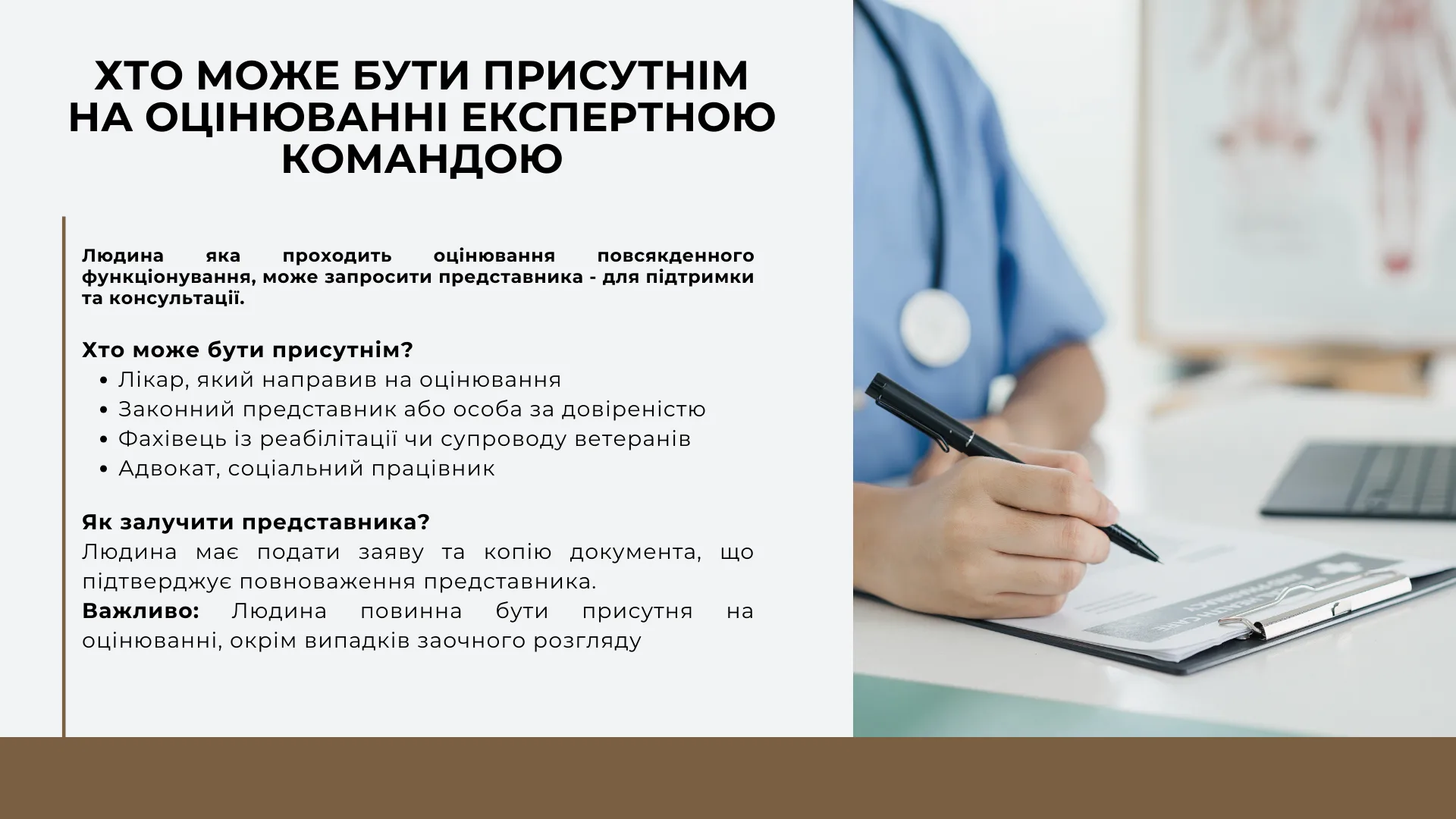 ХТО МОЖЕ БУТИ ПРИСУТНІМ НА ОЦІНЮВАННІ ЕКСПЕРТНОЮ КОМАНДОЮ

Людина яка проходить оцінювання повсякденного функціонування, може запросити представника - для підтримки та консультації.

Хто може бути присутнім?
• Лікар, який направив на оцінювання
• Законний представник або особа за довіреністю
• Фахівець із реабілітації чи супроводу ветеранів
• Адвокат, соціальний працівник

Як залучити представника?
Людина має подати заяву та копію документа, що підтверджує повноваження представника.
Важливо: Людина повинна бути присутня на оцінюванні, окрім випадків заочного розгляду